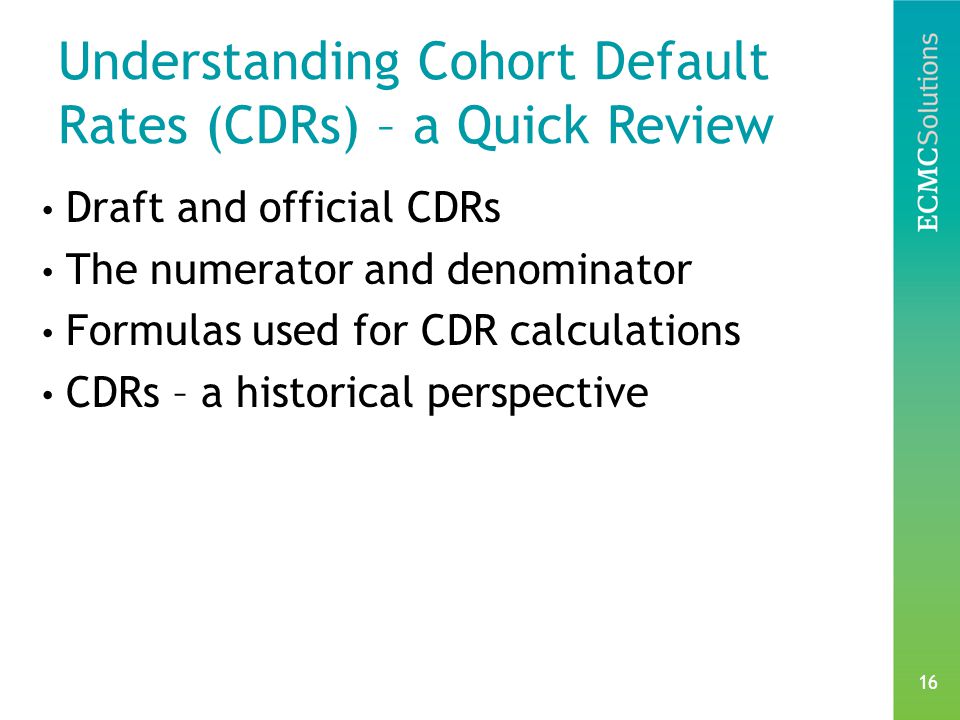 Understanding Cohort Default Rates (CDRs) – a Quick Review

• Draft and official CDRs
• The numerator and denominator
• Formulas used for CDR calculations
• CDRs – a historical perspective

ECMCSolutions

16